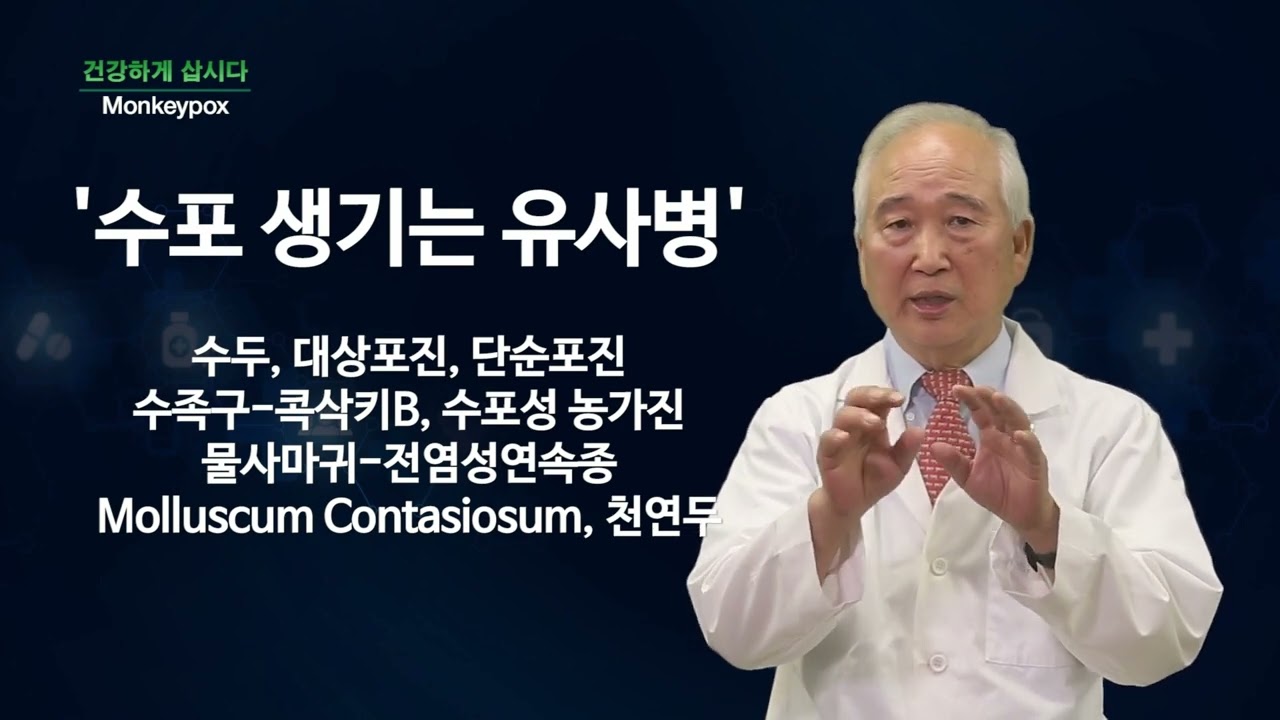 건강하게 삽시다
Monkeypox

'수포 생기는 유사병'

수두, 대상포진, 단순포진
수족구-콕삭키B, 수포성 농가진
물사마귀-전염성연속종
Molluscum Contasiosum, 천연두